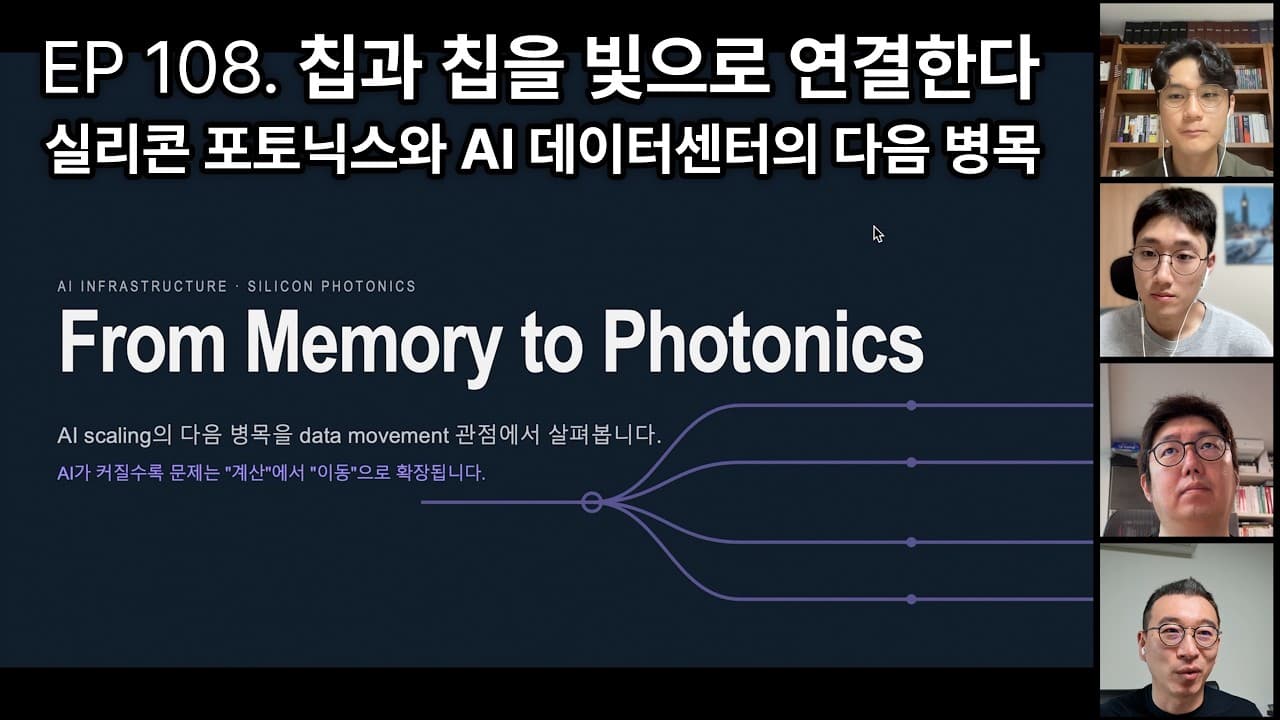 EP 108. 칩과 칩을 빛으로 연결한다
실리콘 포토닉스와 AI 데이터센터의 다음 병목

AI INFRASTRUCTURE · SILICON PHOTONICS

From Memory to Photonics

AI scaling의 다음 병목을 data movement 관점에서 살펴봅니다.

AI가 커질수록 문제는 "계산"에서 "이동"으로 확장됩니다.